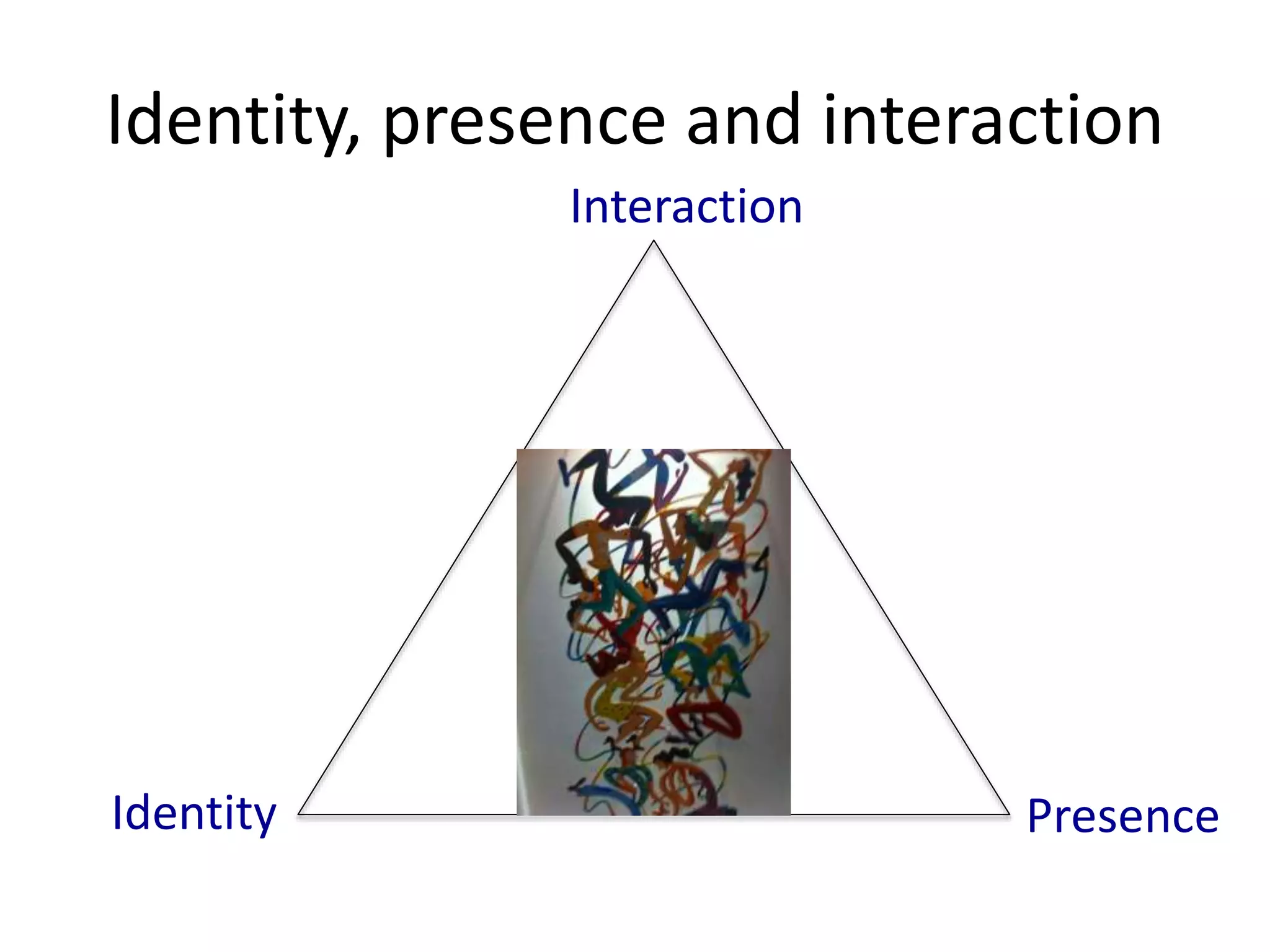 Identity, presence and interaction

Interaction

Identity

Presence